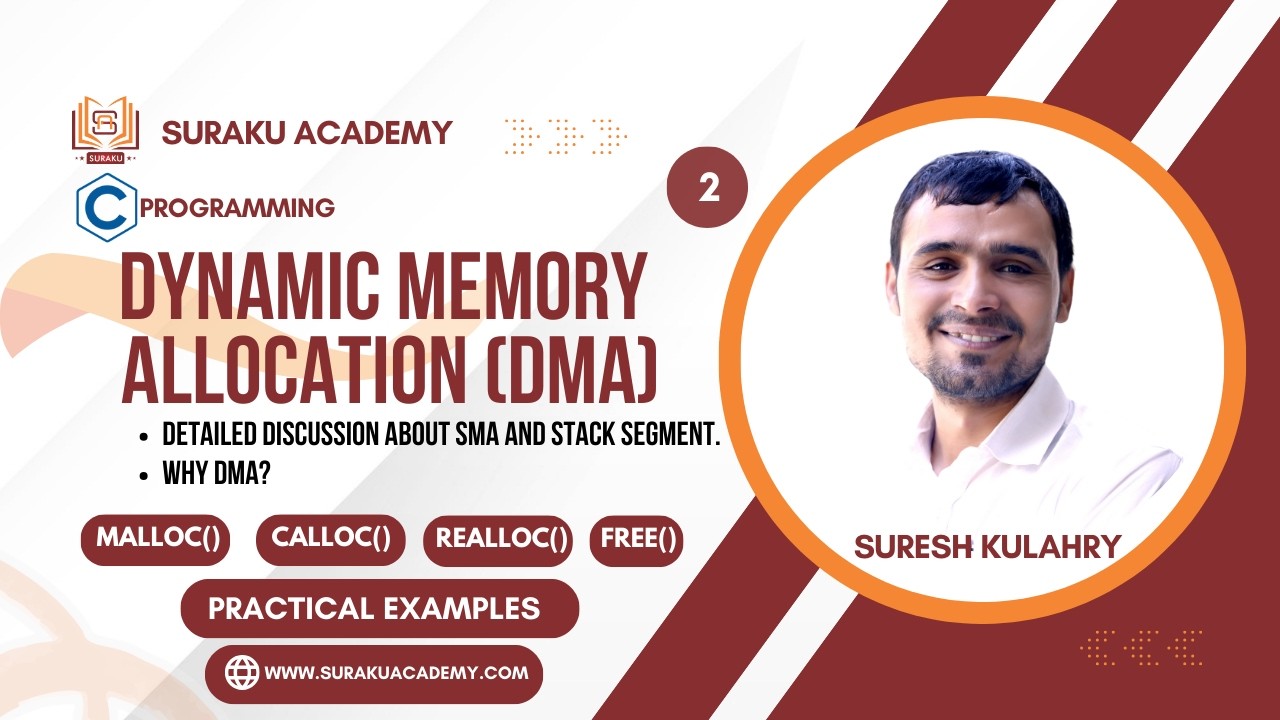 SURAKU
SURAKU ACADEMY

C PROGRAMMING

2

DYNAMIC MEMORY ALLOCATION (DMA)

• DETAILED DISCUSSION ABOUT SMA AND STACK SEGMENT.
• WHY DMA?

MALLOC() CALLOC() REALLOC() FREE()

PRACTICAL EXAMPLES

WWW.SURAKUACADEMY.COM

SURESH KULAHRY